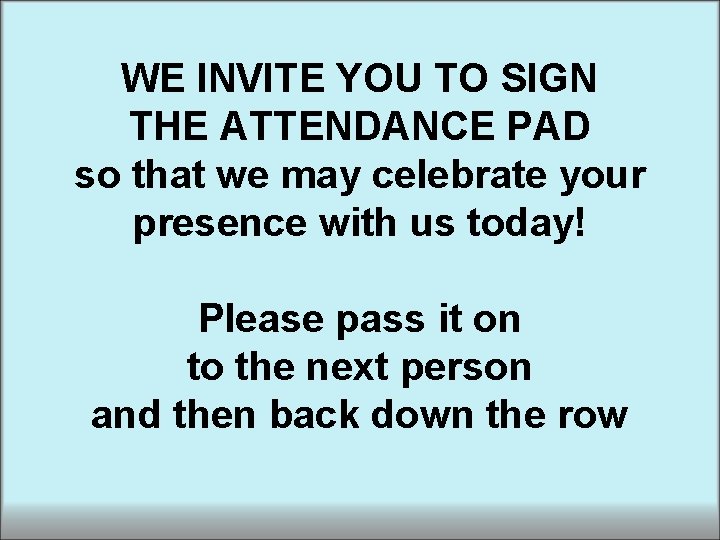 WE INVITE YOU TO SIGN THE ATTENDANCE PAD so that we may celebrate your presence with us today!

Please pass it on to the next person and then back down the row